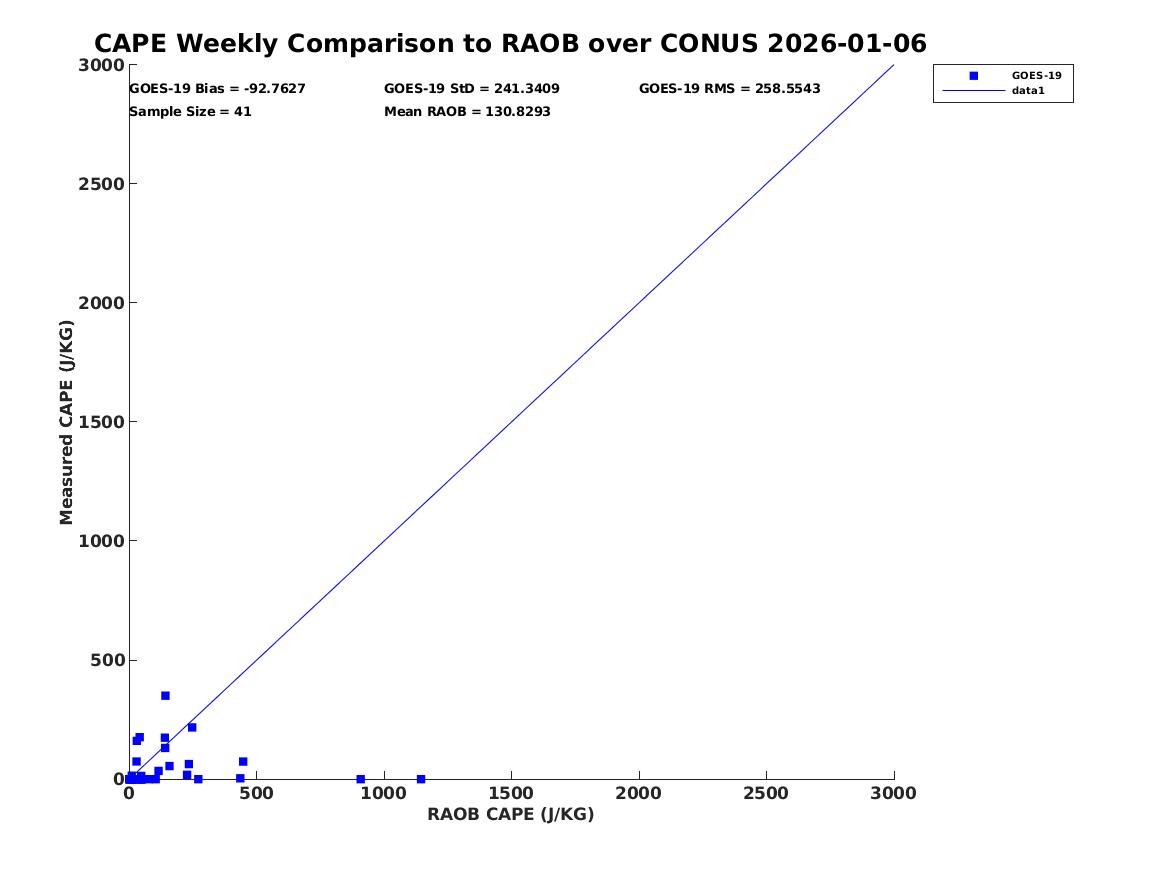 CAPE Weekly Comparison to RAOB over CONUS 2026-01-06

GOES-19 Bias = -92.7627
GOES-19 StD = 241.3409
GOES-19 RMS = 258.5543
Sample Size = 41
Mean RAOB = 130.8293

GOES-19
data1

Measured CAPE (J/KG)
3000
2500
2000
1500
1000
500
0

0
500
1000
1500
2000
2500
3000
RAOB CAPE (J/KG)